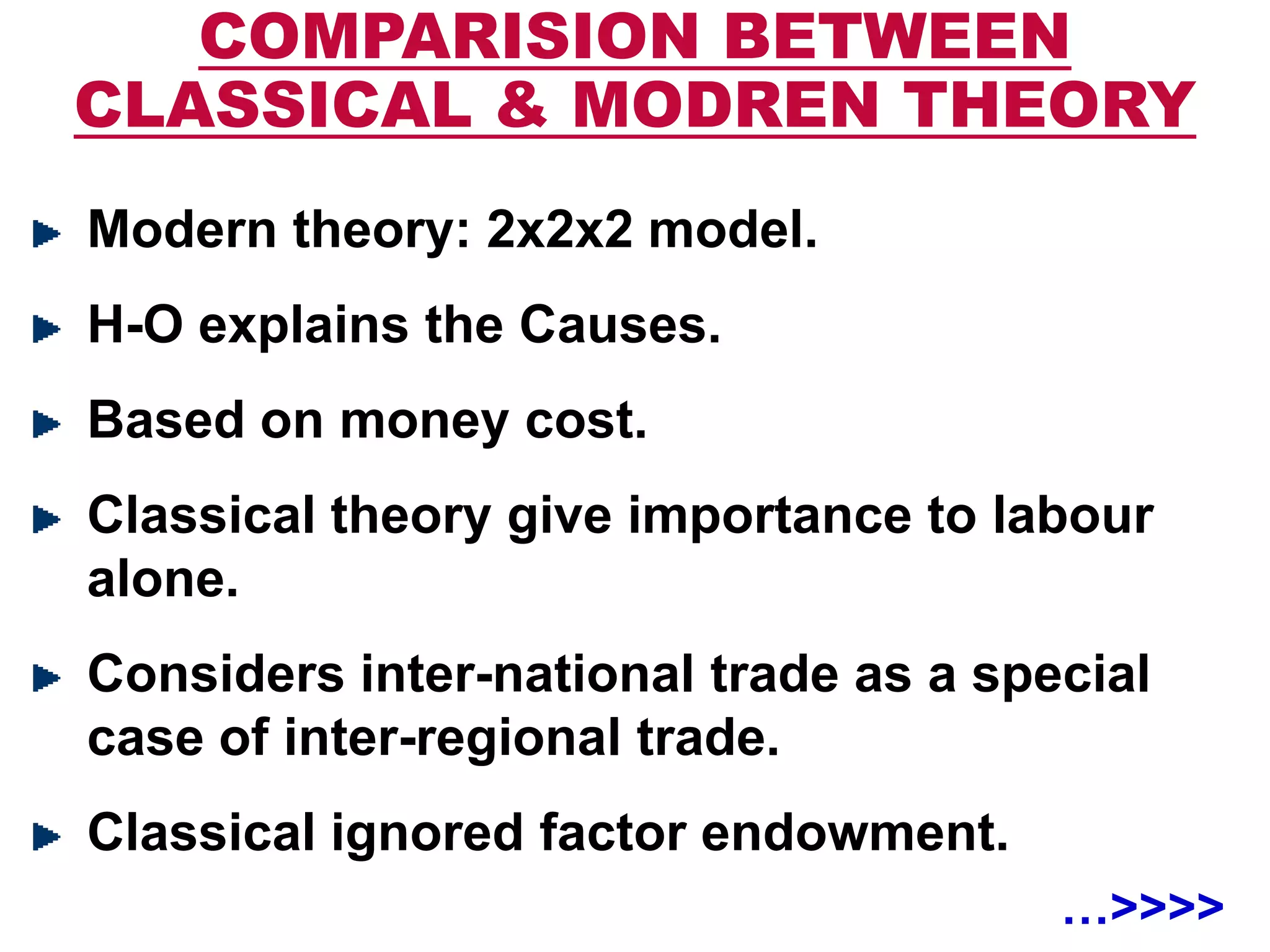 COMPARISION BETWEEN CLASSICAL & MODREN THEORY

Modern theory: 2x2x2 model.

H-O explains the Causes.

Based on money cost.

Classical theory give importance to labour alone.

Considers inter-national trade as a special case of inter-regional trade.

Classical ignored factor endowment.

…>>>>